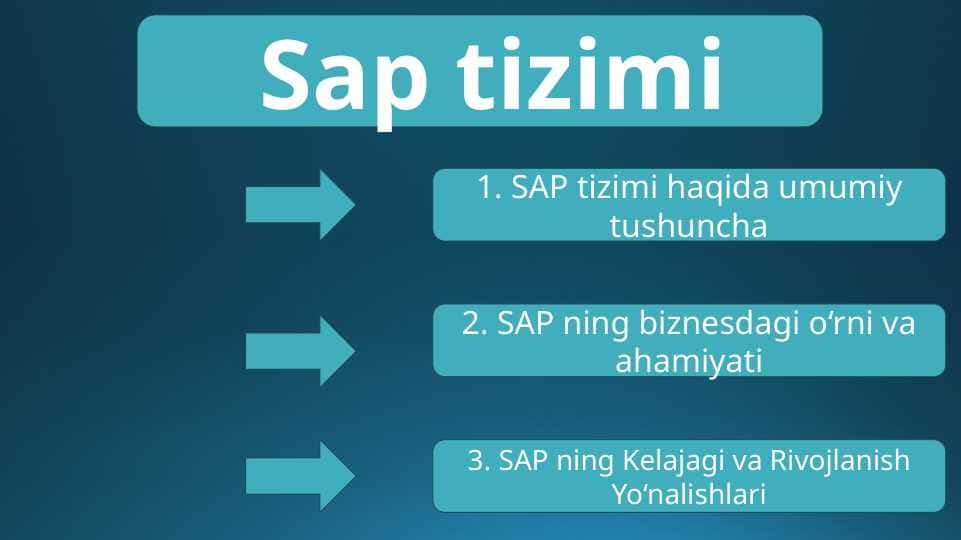 Sap tizimi

1. SAP tizimi haqida umumiy tushuncha

2. SAP ning biznesdagi o‘rni va ahamiyati

3. SAP ning Kelajagi va Rivojlanish Yo‘nalishlari